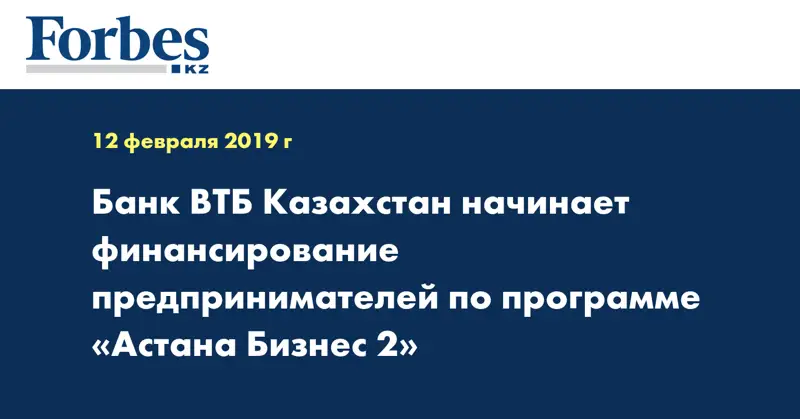 Forbes
KZ

12 февраля 2019 г

Банк ВТБ Казахстан начинает финансирование предпринимателей по программе «Астана Бизнес 2»